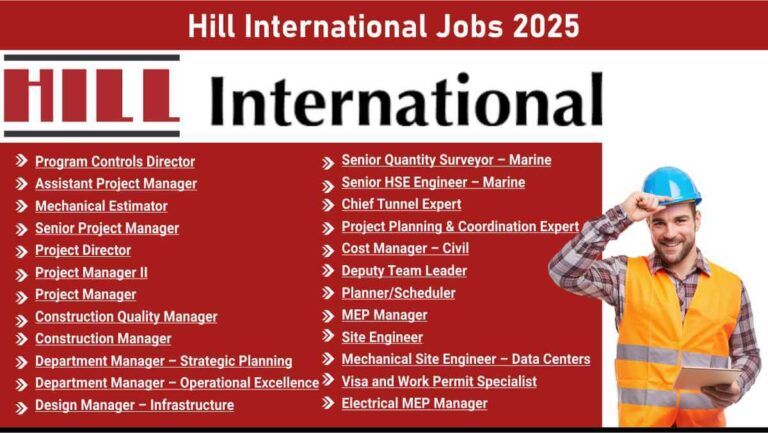 Hill International Jobs 2025

HILL International

Program Controls Director
Assistant Project Manager
Mechanical Estimator
Senior Project Manager
Project Director
Project Manager II
Project Manager
Construction Quality Manager
Construction Manager
Department Manager – Strategic Planning
Department Manager – Operational Excellence
Design Manager – Infrastructure

Senior Quantity Surveyor – Marine
Senior HSE Engineer – Marine
Chief Tunnel Expert
Project Planning & Coordination Expert
Cost Manager – Civil
Deputy Team Leader
Planner/Scheduler
MEP Manager
Site Engineer
Mechanical Site Engineer – Data Centers
Visa and Work Permit Specialist
Electrical MEP Manager